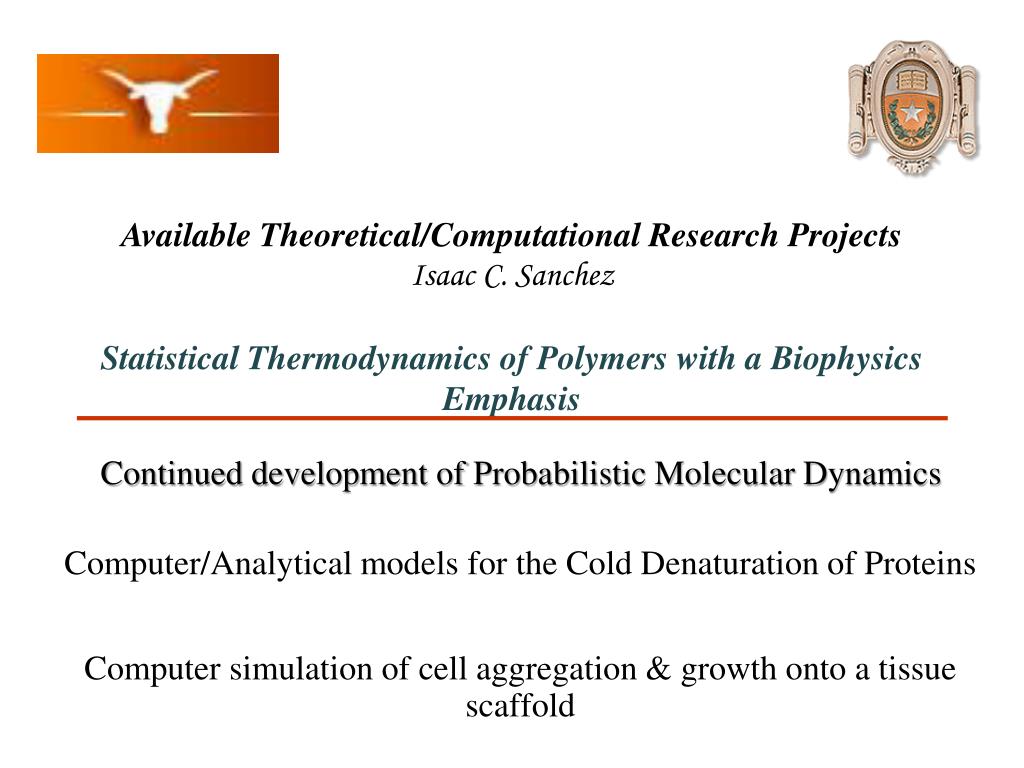 Available Theoretical/Computational Research Projects
Isaac C. Sanchez

Statistical Thermodynamics of Polymers with a Biophysics Emphasis

Continued development of Probabilistic Molecular Dynamics

Computer/Analytical models for the Cold Denaturation of Proteins

Computer simulation of cell aggregation & growth onto a tissue scaffold